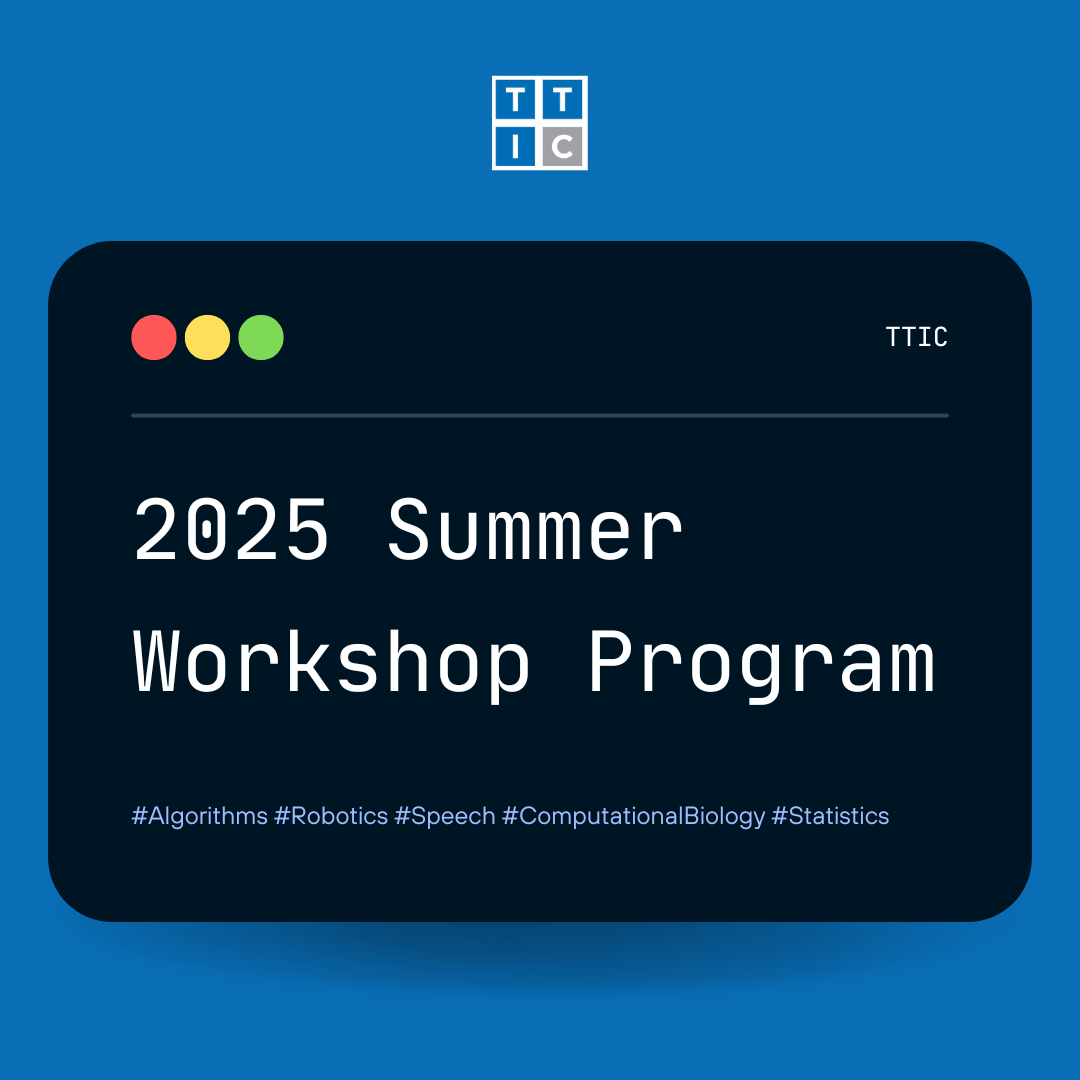 T T
I C

TTIC

2025 Summer Workshop Program

#Algorithms #Robotics #Speech #ComputationalBiology #Statistics